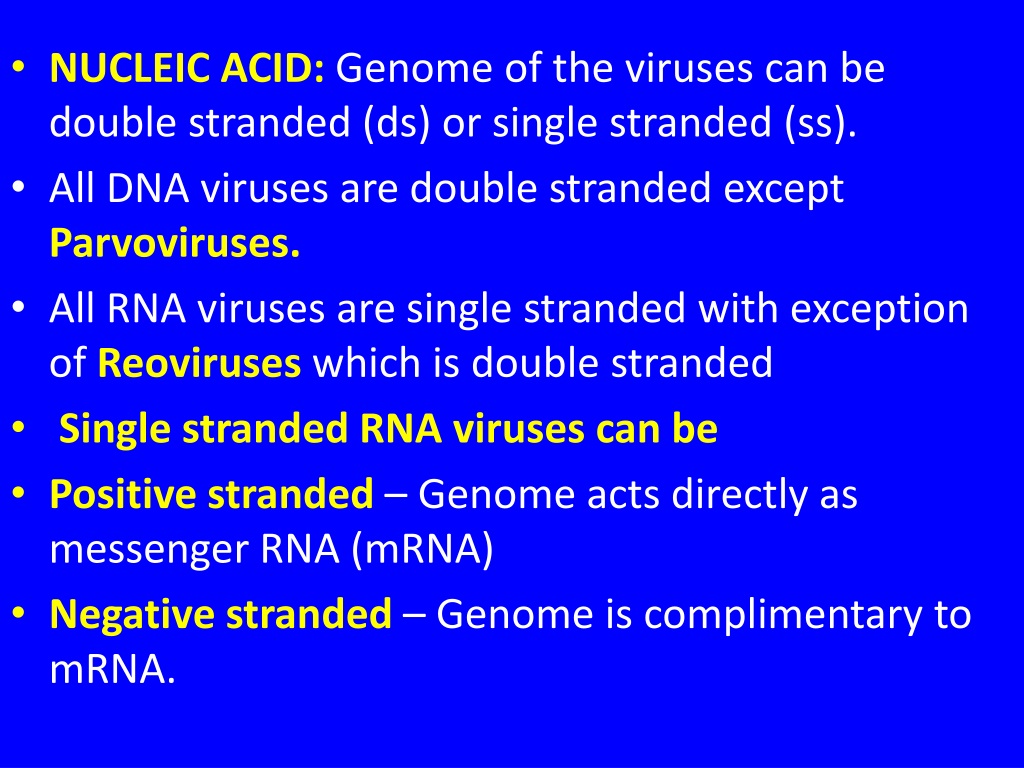 • NUCLEIC ACID: Genome of the viruses can be double stranded (ds) or single stranded (ss).
• All DNA viruses are double stranded except Parvoviruses.
• All RNA viruses are single stranded with exception of Reoviruses which is double stranded
• Single stranded RNA viruses can be
• Positive stranded – Genome acts directly as messenger RNA (mRNA)
• Negative stranded – Genome is complimentary to mRNA.